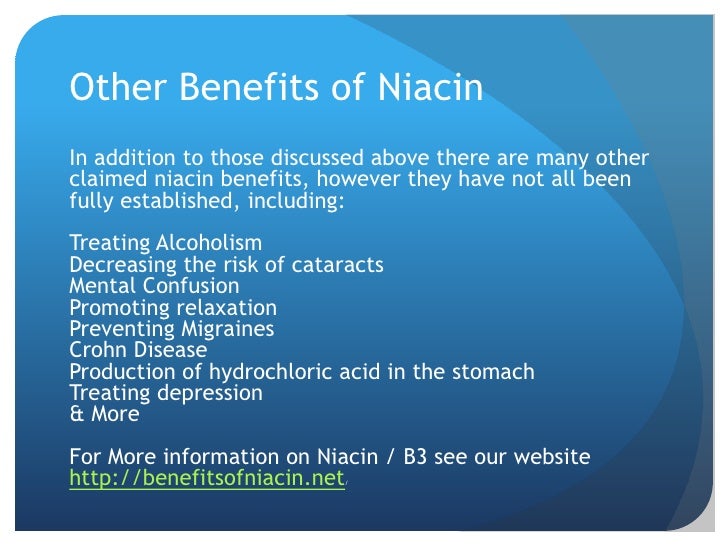 Other Benefits of Niacin

In addition to those discussed above there are many other claimed niacin benefits, however they have not all been fully established, including:

Treating Alcoholism
Decreasing the risk of cataracts
Mental Confusion
Promoting relaxation
Preventing Migraines
Crohn Disease
Production of hydrochloric acid in the stomach
Treating depression
& More

For More information on Niacin / B3 see our website
http://benefitsofniacin.net/